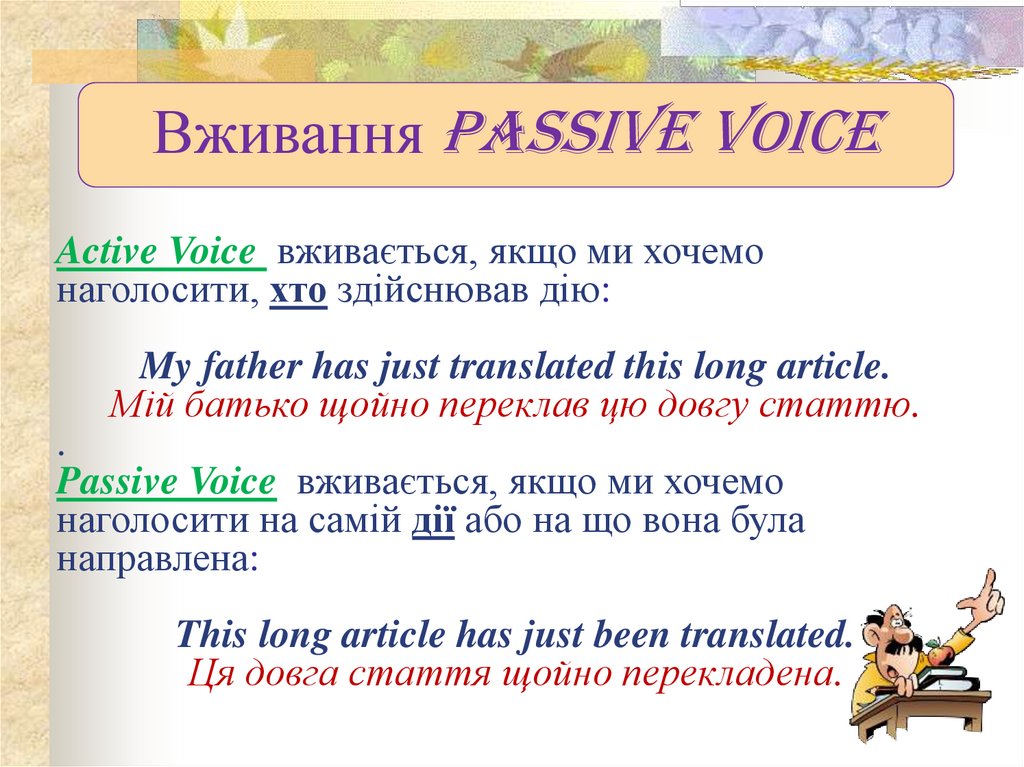 Вживання PASSIVE VOICE

Active Voice вживається, якщо ми хочемо наголосити, хто здійснював дію:

My father has just translated this long article.
Мій батько щойно переклав цю довгу статтю.

.
Passive Voice вживається, якщо ми хочемо наголосити на самій дії або на що вона була направлена:

This long article has just been translated.
Ця довга стаття щойно перекладена.